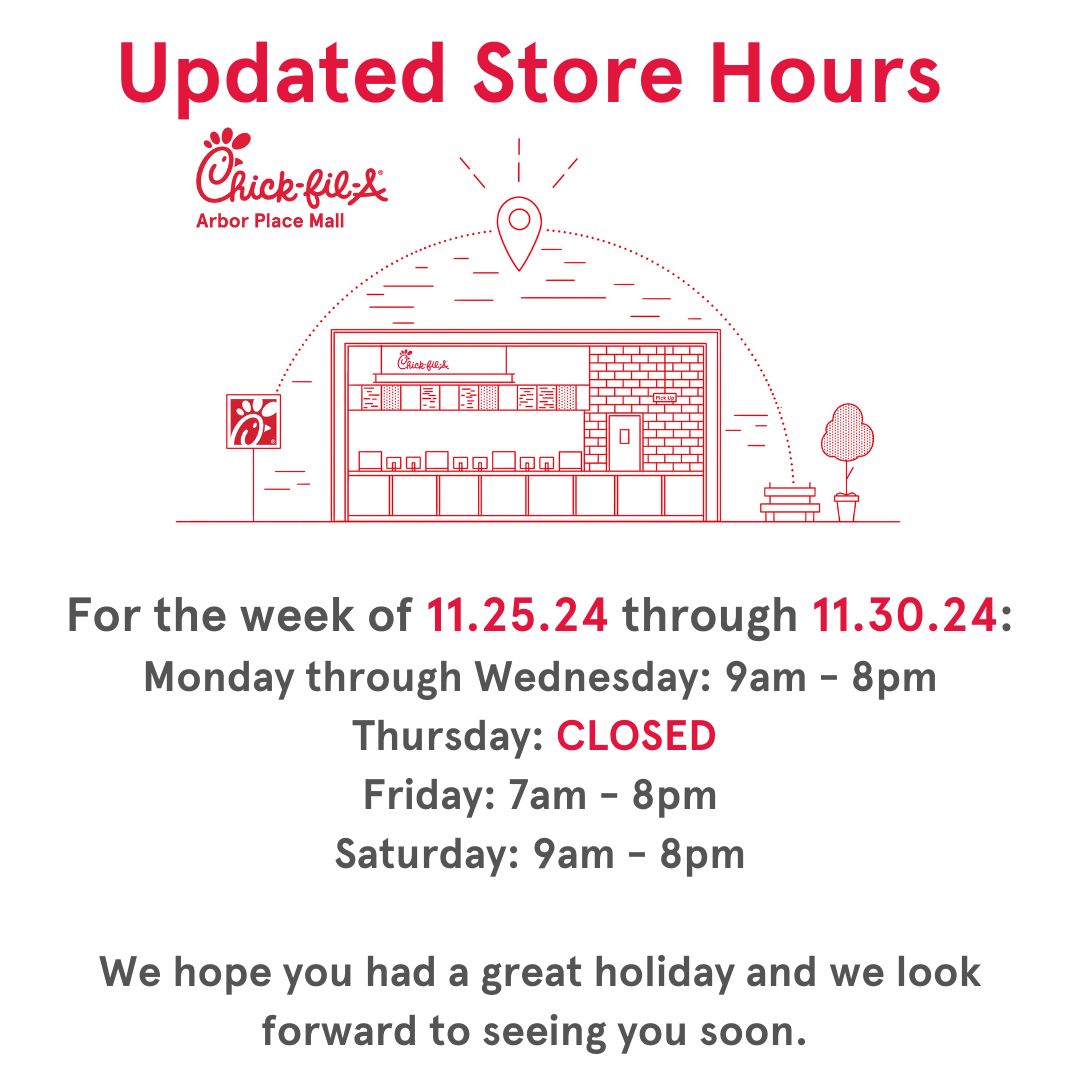 Updated Store Hours

Chick-fil-A
Arbor Place Mall

Chick-fil-A

Pick Up

For the week of 11.25.24 through 11.30.24:
Monday through Wednesday: 9am - 8pm
Thursday: CLOSED
Friday: 7am - 8pm
Saturday: 9am - 8pm

We hope you had a great holiday and we look forward to seeing you soon.